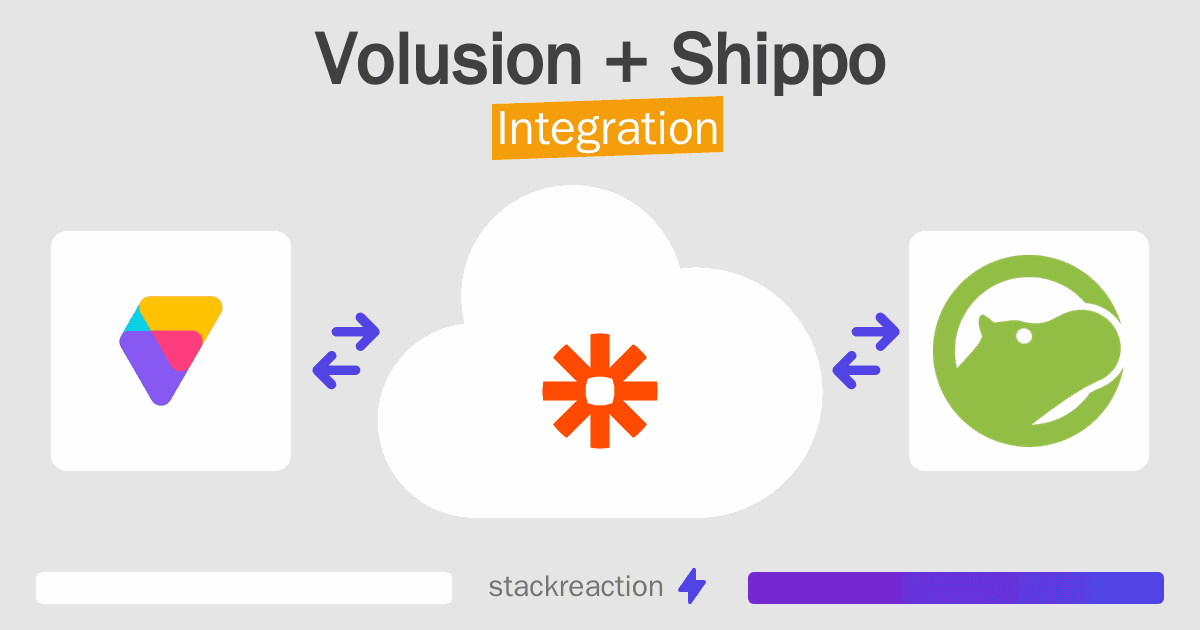 Volusion + Shippo
Integration

stackreaction